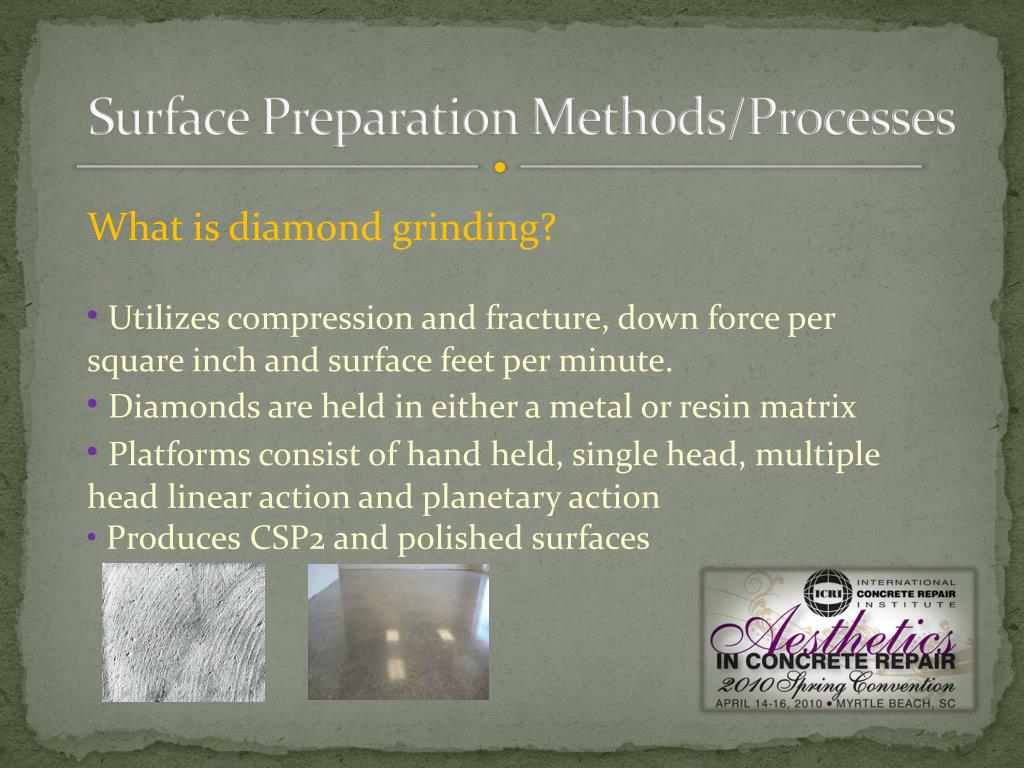 Surface Preparation Methods/Processes

What is diamond grinding?

• Utilizes compression and fracture, down force per square inch and surface feet per minute.
• Diamonds are held in either a metal or resin matrix
• Platforms consist of hand held, single head, multiple head linear action and planetary action
• Produces CSP2 and polished surfaces

ICRI INTERNATIONAL CONCRETE REPAIR INSTITUTE
Aesthetics
IN CONCRETE REPAIR
2010 Spring Convention
APRIL 14-16, 2010 • MYRTLE BEACH, SC